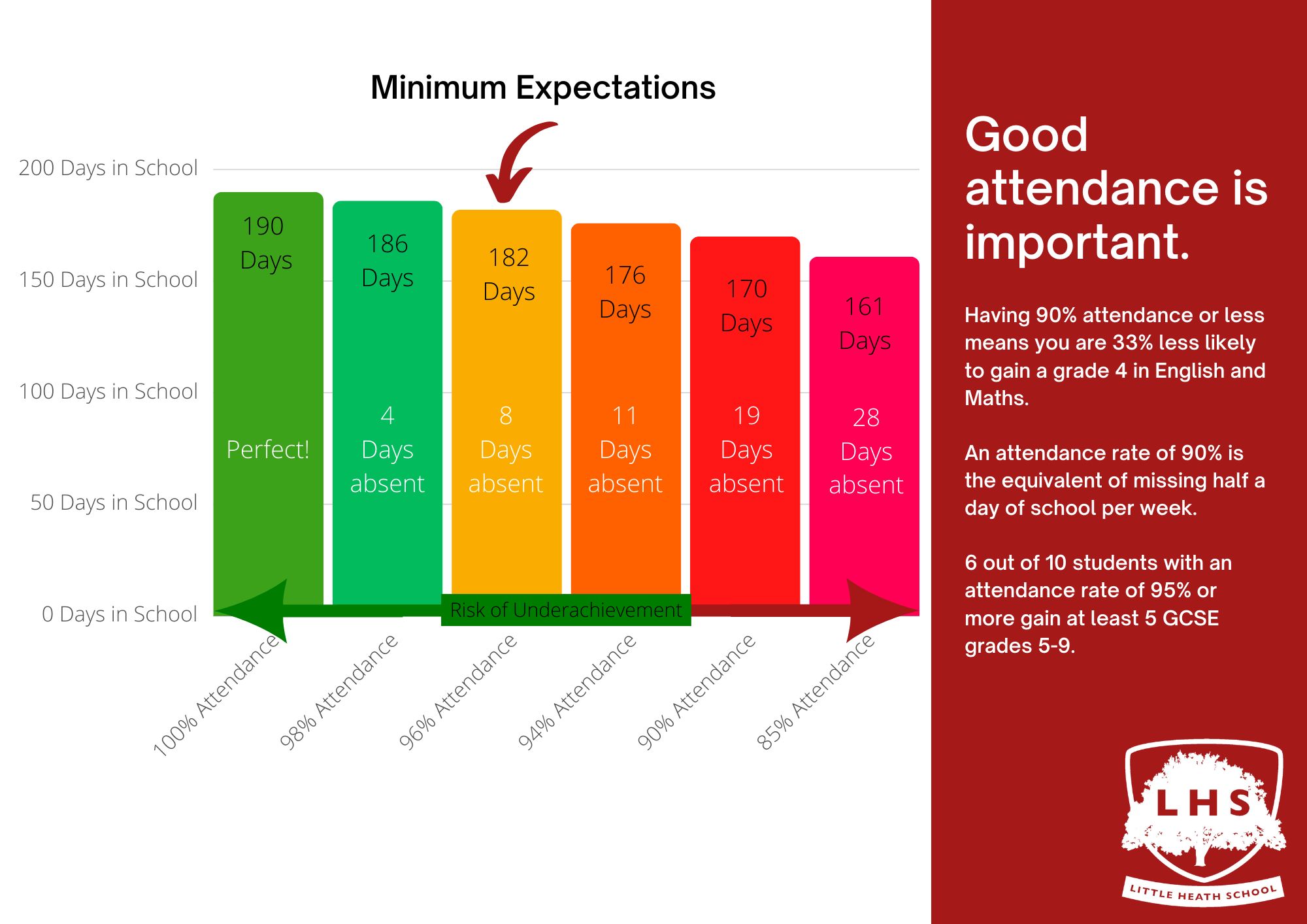 Minimum Expectations

200 Days in School
150 Days in School
100 Days in School
50 Days in School
0 Days in School

190 Days

Perfect!

186 Days

4 Days absent

182 Days

8 Days absent

176 Days

11 Days absent

170 Days

19 Days absent

161 Days

28 Days absent

Risk of Underachievement

100% Attendance
98% Attendance
96% Attendance
94% Attendance
90% Attendance
85% Attendance

Good attendance is important.

Having 90% attendance or less means you are 33% less likely to gain a grade 4 in English and Maths.

An attendance rate of 90% is the equivalent of missing half a day of school per week.

6 out of 10 students with an attendance rate of 95% or more gain at least 5 GCSE grades 5-9.

LHS
LITTLE HEATH SCHOOL